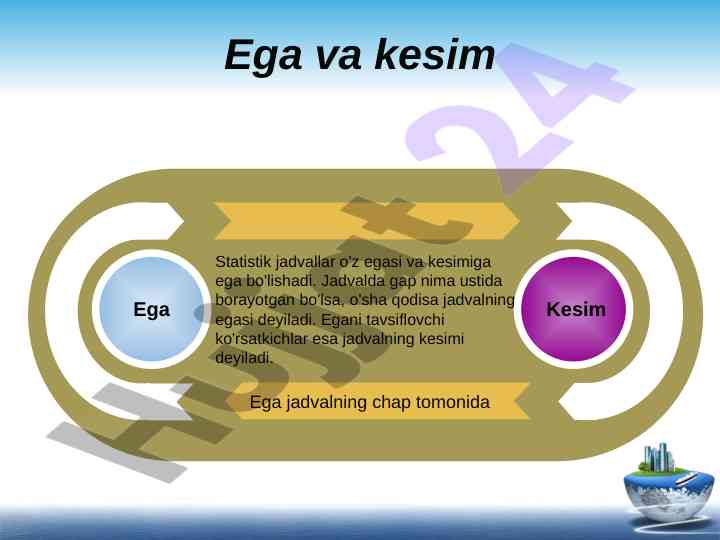 Ega va kesim

Ega

Statistik jadvallar o'z egasi va kesimiga ega bo'lishadi. Jadvalda gap nima ustida borayotgan bo'lsa, o'sha qodisa jadvalning egasi deyiladi. Egani tavsiflovchi ko'rsatkichlar esa jadvalning kesimi deyiladi.

Kesim

Ega jadvalning chap tomonida

Hujjat24